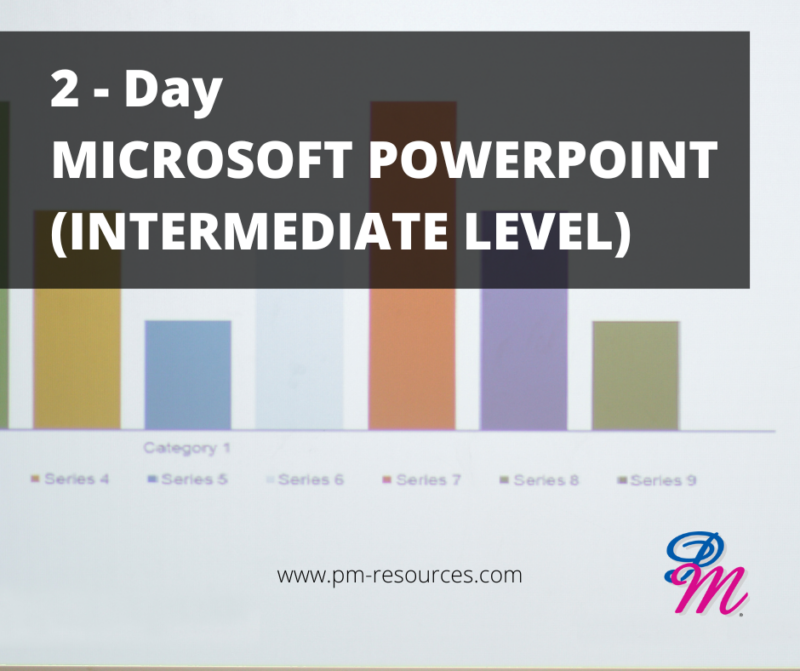 2 - Day
MICROSOFT POWERPOINT
(INTERMEDIATE LEVEL)

Category 1

Series 4 Series 5 Series 6 Series 7 Series 8 Series 9

www.pm-resources.com

PM